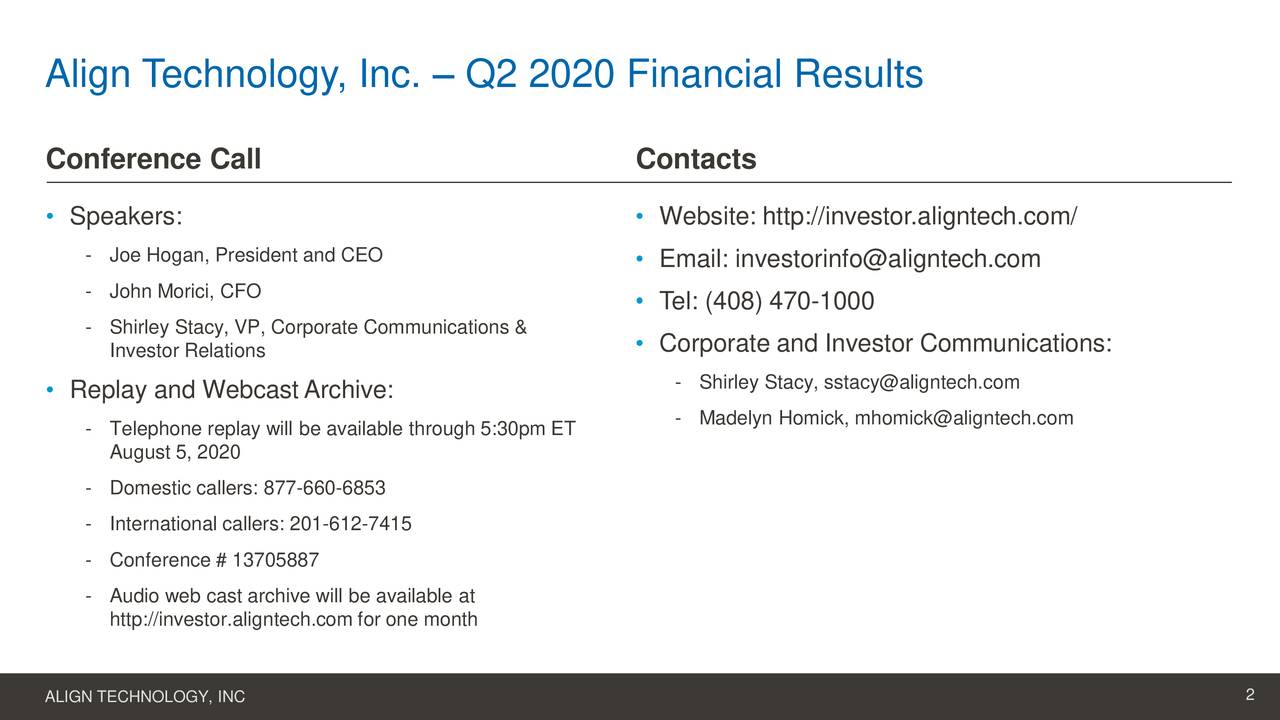 Align Technology, Inc. – Q2 2020 Financial Results

Conference Call

• Speakers:
- Joe Hogan, President and CEO
- John Morici, CFO
- Shirley Stacy, VP, Corporate Communications & Investor Relations

• Replay and Webcast Archive:
- Telephone replay will be available through 5:30pm ET August 5, 2020
- Domestic callers: 877-660-6853
- International callers: 201-612-7415
- Conference # 13705887
- Audio web cast archive will be available at http://investor.aligntech.com for one month

Contacts

• Website: http://investor.aligntech.com/
• Email: investorinfo@aligntech.com
• Tel: (408) 470-1000
• Corporate and Investor Communications:
- Shirley Stacy, sstacy@aligntech.com
- Madelyn Homick, mhomick@aligntech.com

ALIGN TECHNOLOGY, INC

2